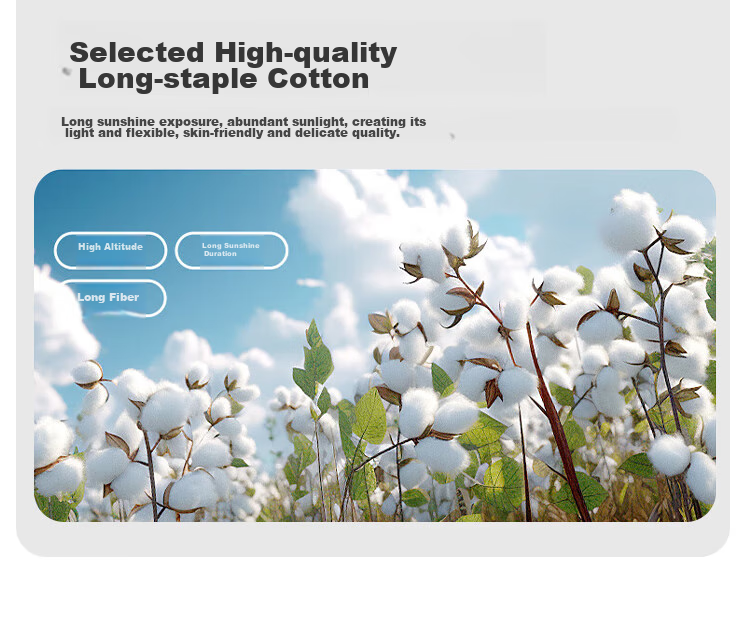 Selected High-quality Long-staple Cotton

Long sunshine exposure, abundant sunlight, creating its light and flexible, skin-friendly and delicate quality.

High Altitude

Long Sunshine Duration

Long Fiber